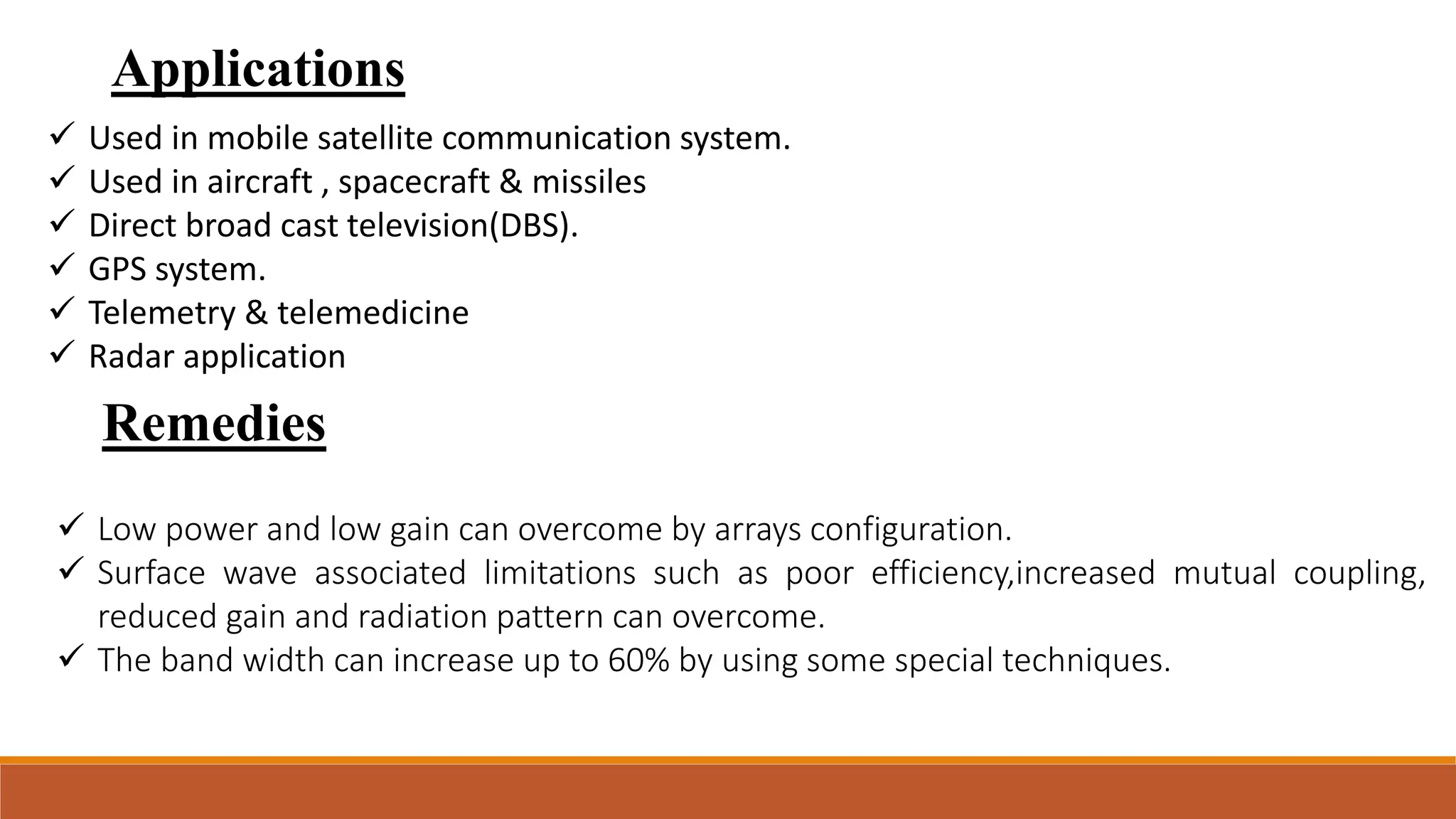 Applications

✓ Used in mobile satellite communication system.
✓ Used in aircraft , spacecraft & missiles
✓ Direct broad cast television(DBS).
✓ GPS system.
✓ Telemetry & telemedicine
✓ Radar application

Remedies

✓ Low power and low gain can overcome by arrays configuration.
✓ Surface wave associated limitations such as poor efficiency,increased mutual coupling, reduced gain and radiation pattern can overcome.
✓ The band width can increase up to 60% by using some special techniques.